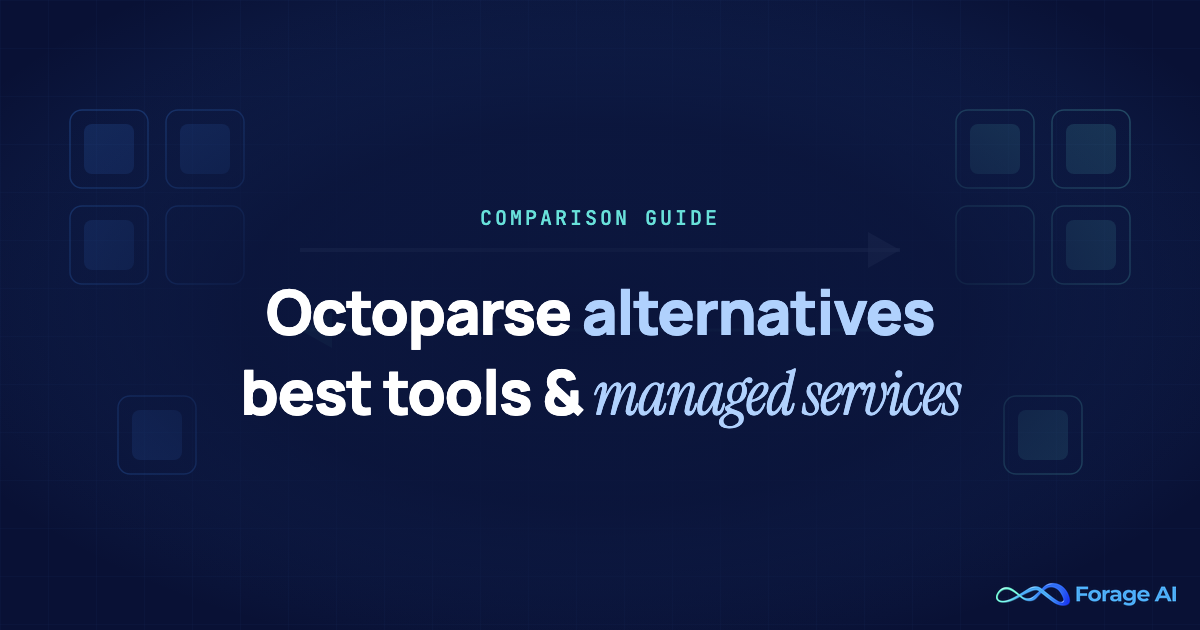 COMPARISON GUIDE

Octoparse alternatives best tools & managed services

Forage AI